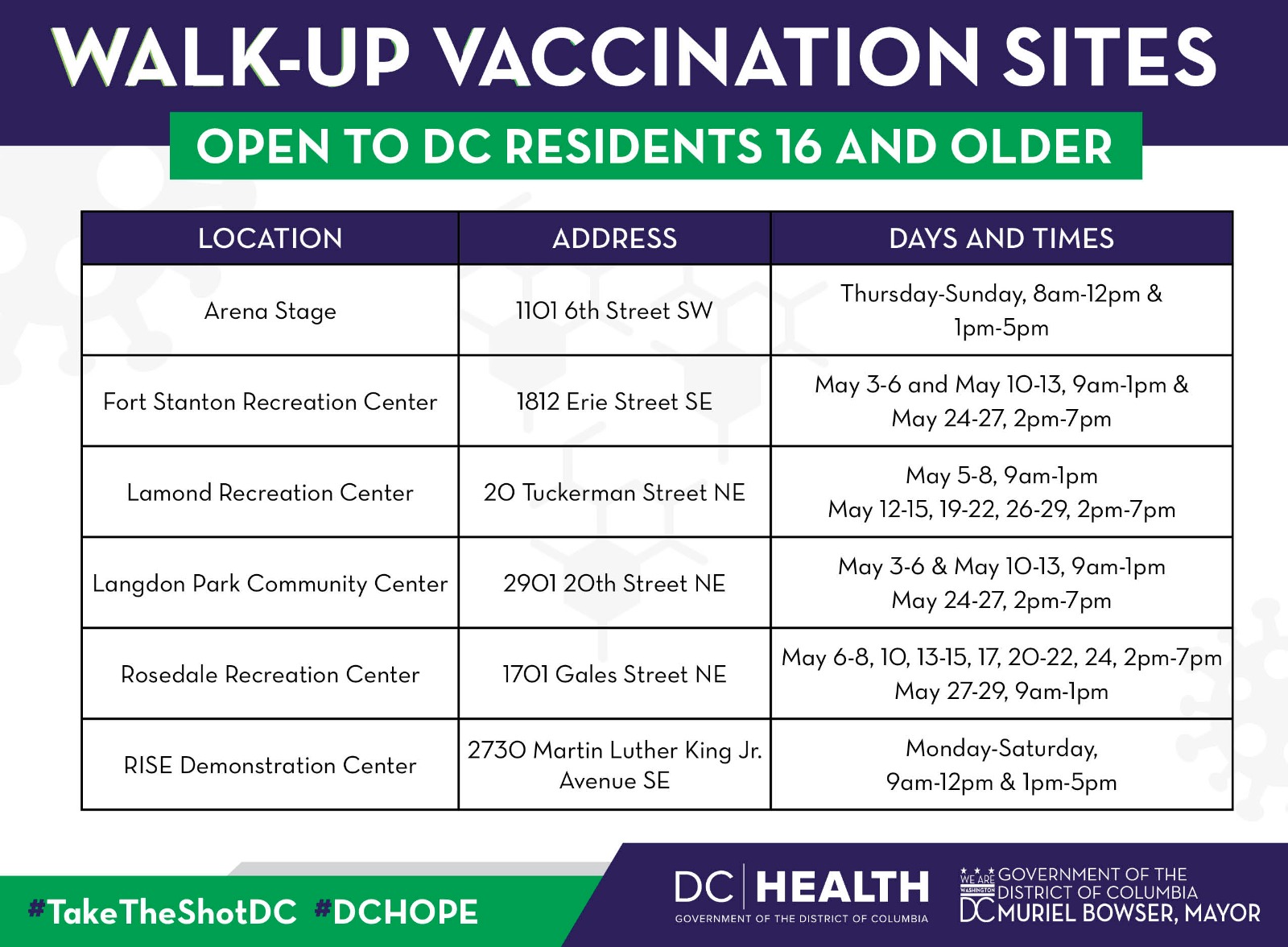 WALK-UP VACCINATION SITES

OPEN TO DC RESIDENTS 16 AND OLDER

| LOCATION | ADDRESS | DAYS AND TIMES |
|---|---|---|
| Arena Stage | 1101 6th Street SW | Thursday-Sunday, 8am-12pm & 1pm-5pm |
| Fort Stanton Recreation Center | 1812 Erie Street SE | May 3-6 and May 10-13, 9am-1pm & May 24-27, 2pm-7pm |
| Lamond Recreation Center | 20 Tuckerman Street NE | May 5-8, 9am-1pm May 12-15, 19-22, 26-29, 2pm-7pm |
| Langdon Park Community Center | 2901 20th Street NE | May 3-6 & May 10-13, 9am-1pm May 24-27, 2pm-7pm |
| Rosedale Recreation Center | 1701 Gales Street NE | May 6-8, 10, 13-15, 17, 20-22, 24, 2pm-7pm May 27-29, 9am-1pm |
| RISE Demonstration Center | 2730 Martin Luther King Jr. Avenue SE | Monday-Saturday, 9am-12pm & 1pm-5pm |

#TakeTheShotDC #DCHOPE

DC HEALTH
GOVERNMENT OF THE DISTRICT OF COLUMBIA

WE ARE WASHINGTON DC
GOVERNMENT OF THE DISTRICT OF COLUMBIA
MURIEL BOWSER, MAYOR